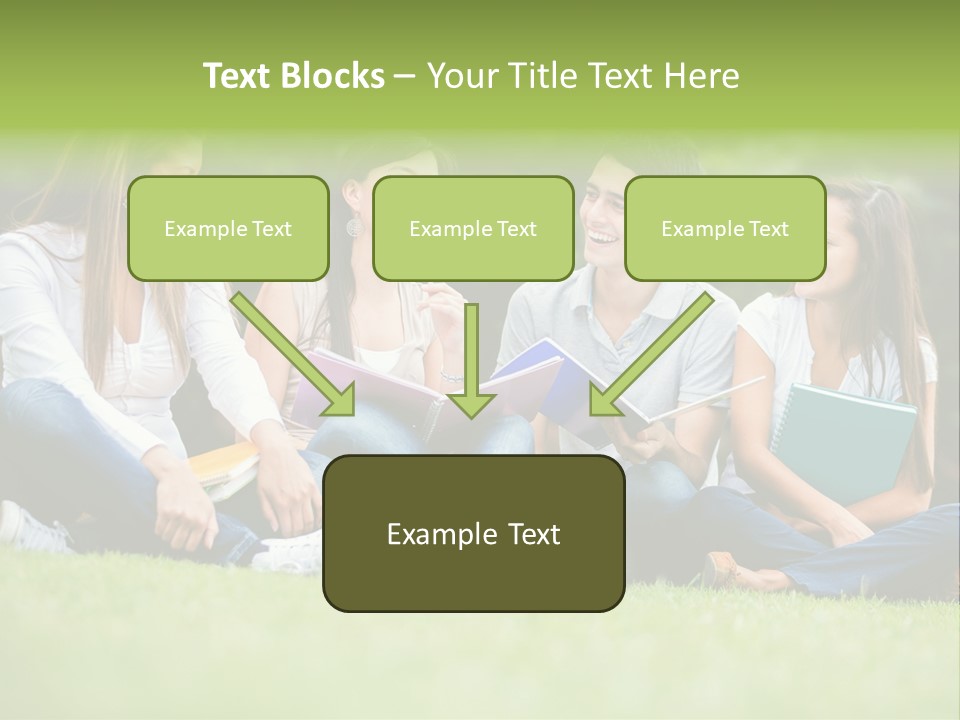 Text Blocks – Your Title Text Here

Example Text

Example Text

Example Text

Example Text